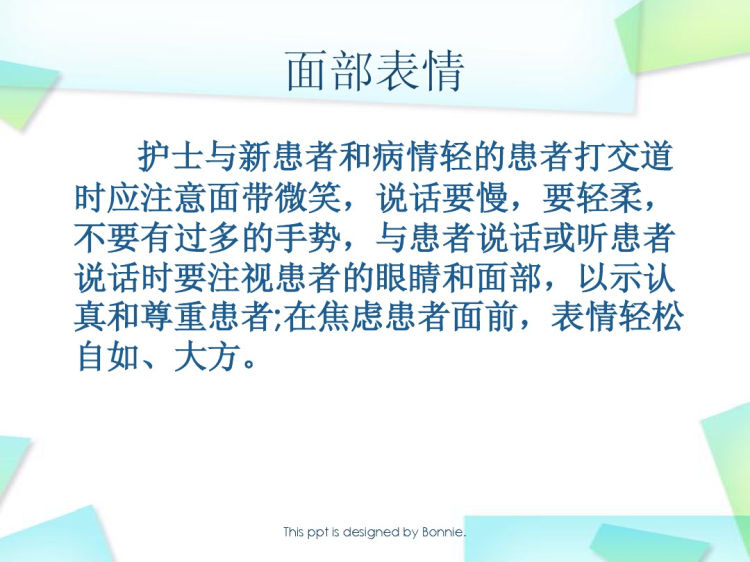 面部表情

护士与新患者和病情轻的患者打交道时应注意面带微笑，说话要慢，要轻柔，不要有过多的手势，与患者说话或听患者说话时要注视患者的眼睛和面部，以示认真和尊重患者;在焦虑患者面前，表情轻松自如、大方。

This ppt is designed by Bonnie.